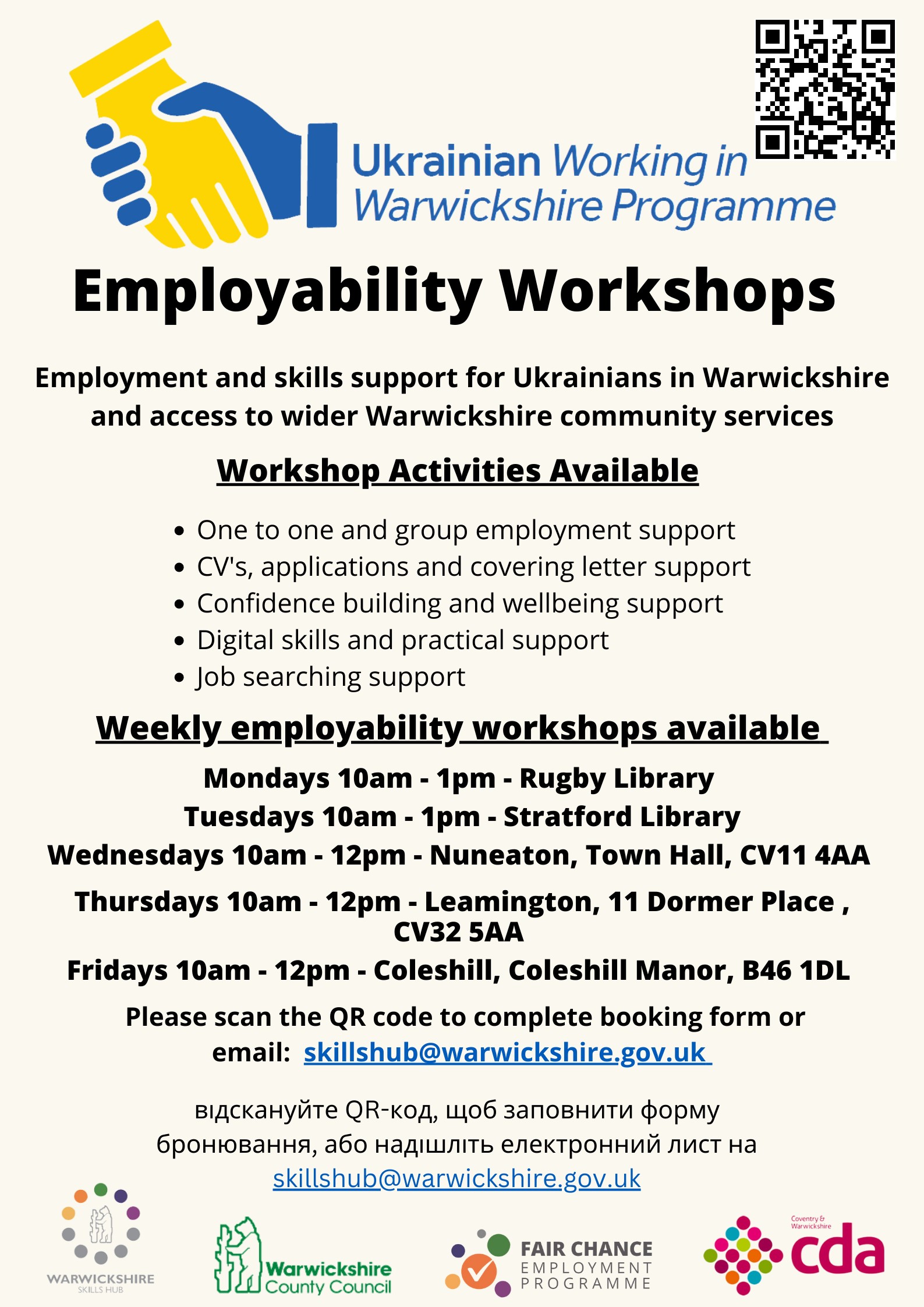 Ukrainian Working in Warwickshire Programme

Employability Workshops

Employment and skills support for Ukrainians in Warwickshire and access to wider Warwickshire community services

Workshop Activities Available

- One to one and group employment support
- CV's, applications and covering letter support
- Confidence building and wellbeing support
- Digital skills and practical support
- Job searching support

Weekly employability workshops available

Mondays 10am - 1pm - Rugby Library

Tuesdays 10am - 1pm - Stratford Library

Wednesdays 10am - 12pm - Nuneaton, Town Hall, CV11 4AA

Thursdays 10am - 12pm - Leamington, 11 Dormer Place , CV32 5AA

Fridays 10am - 12pm - Coleshill, Coleshill Manor, B46 1DL

Please scan the QR code to complete booking form or email: skillshub@warwickshire.gov.uk

відскануйте QR-код, щоб заповнити форму бронювання, або надішліть електронний лист на skillshub@warwickshire.gov.uk

WARWICKSHIRE SKILLS HUB

Warwickshire County Council

FAIR CHANCE EMPLOYMENT PROGRAMME

Coventry & Warwickshire cda